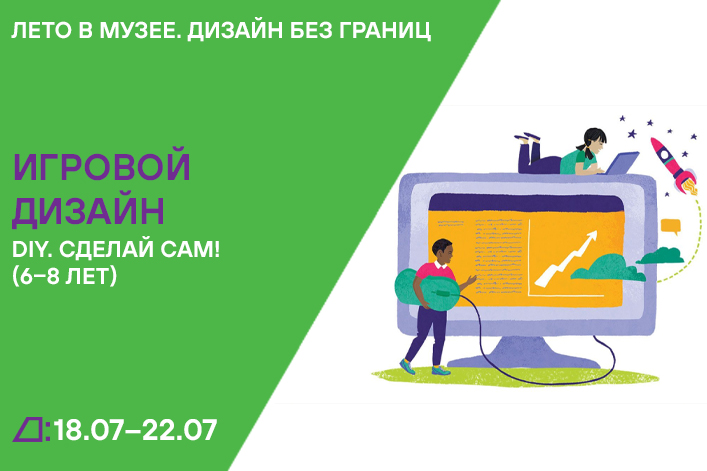 ЛЕТО В МУЗЕЕ. ДИЗАЙН БЕЗ ГРАНИЦ

ИГРОВОЙ ДИЗАЙН

DIY. СДЕЛАЙ САМ! (6–8 ЛЕТ)

:18.07–22.07